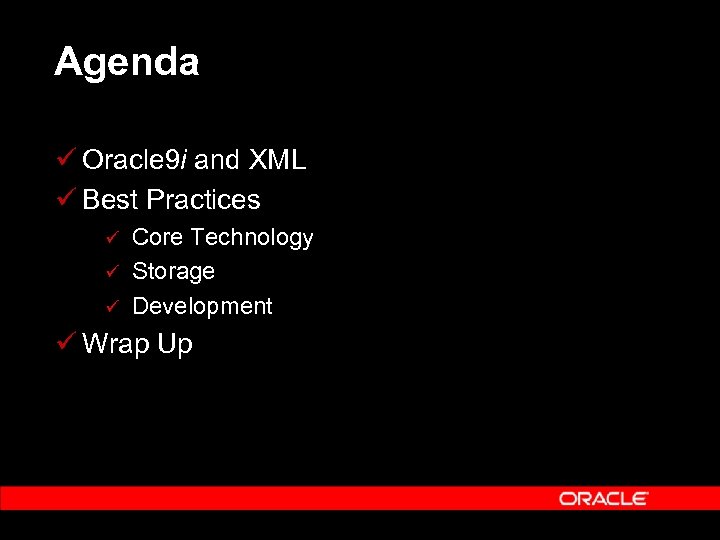 Agenda

✓ Oracle9i and XML
✓ Best Practices
✓ Core Technology
✓ Storage
✓ Development
✓ Wrap Up

ORACLE